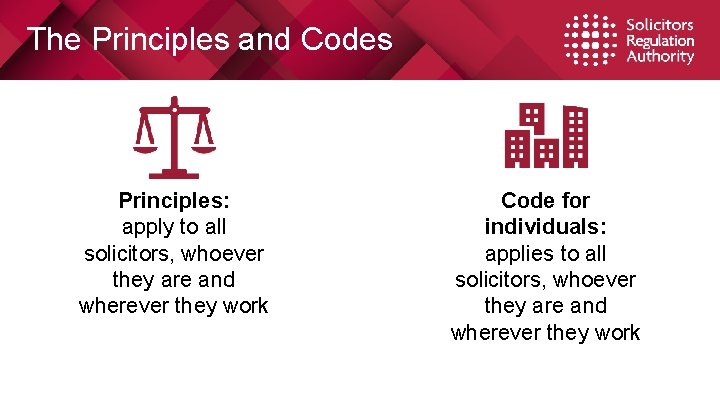 The Principles and Codes

Solicitors
Regulation
Authority

Principles:
apply to all solicitors, whoever they are and wherever they work

Code for individuals:
applies to all solicitors, whoever they are and wherever they work